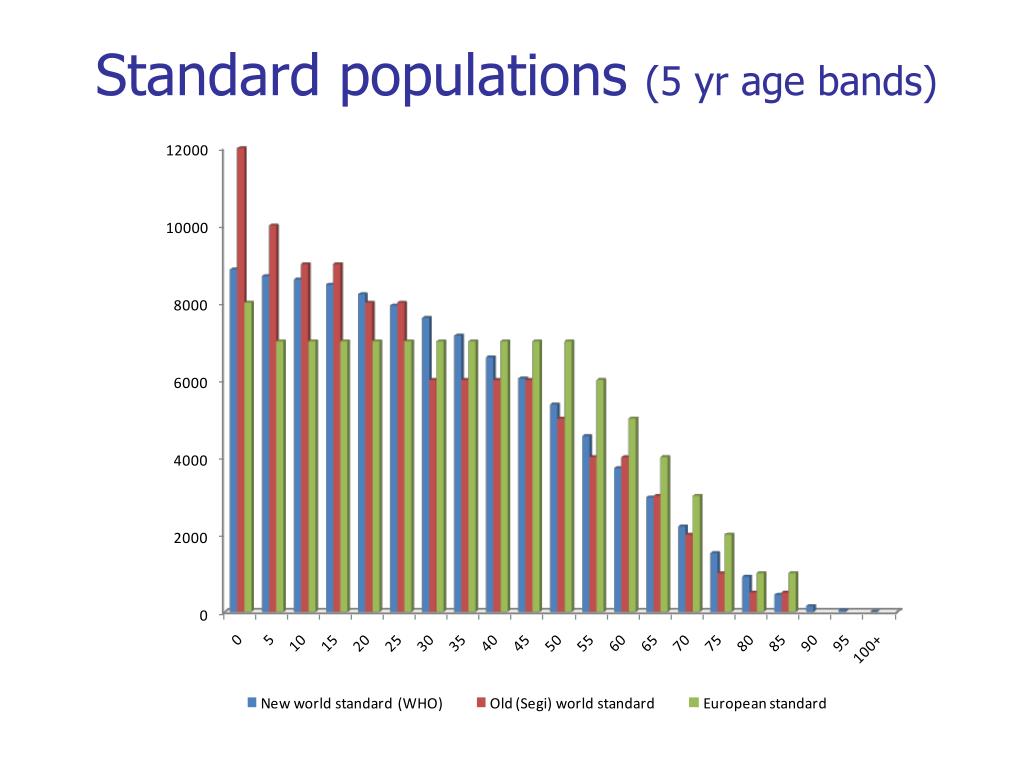 Standard populations (5 yr age bands)

12000
10000
8000
6000
4000
2000
0

0 5 10 15 20 25 30 35 40 45 50 55 60 65 70 75 80 85 90 95 100+

New world standard (WHO)
Old (Segi) world standard
European standard